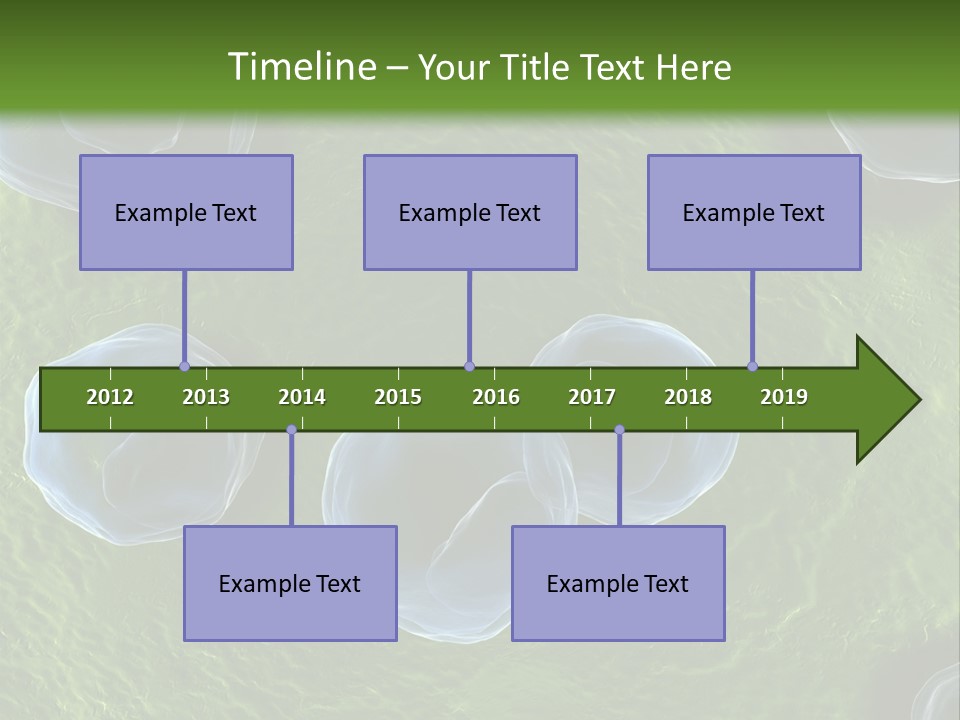 Timeline – Your Title Text Here

Example Text

Example Text

Example Text

2012
2013
2014
2015
2016
2017
2018
2019

Example Text

Example Text